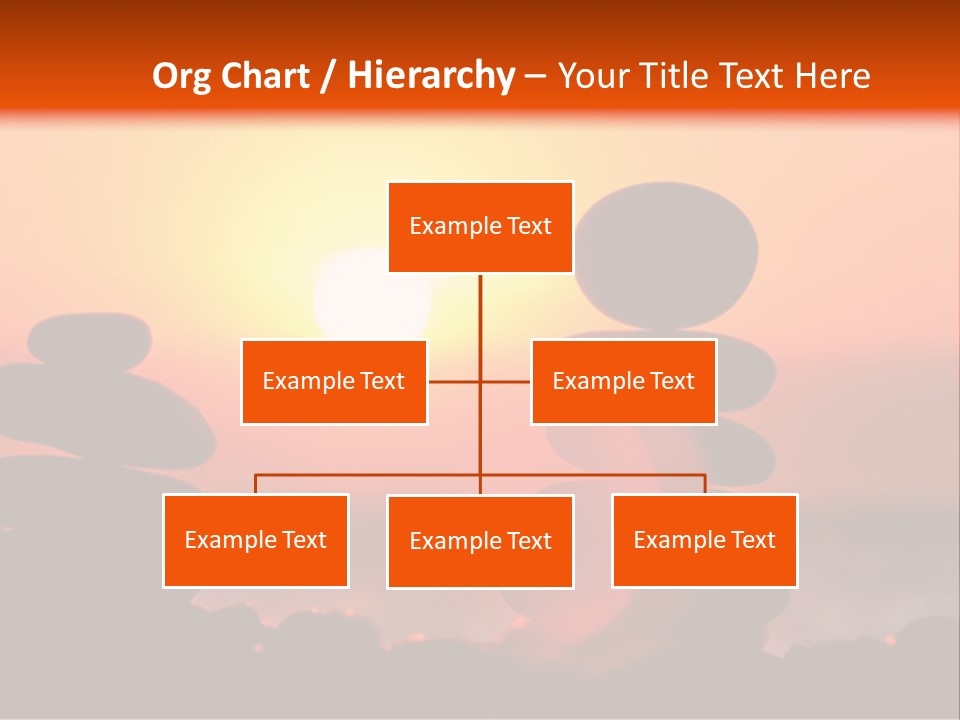 Org Chart / Hierarchy – Your Title Text Here

Example Text

Example Text

Example Text

Example Text

Example Text

Example Text